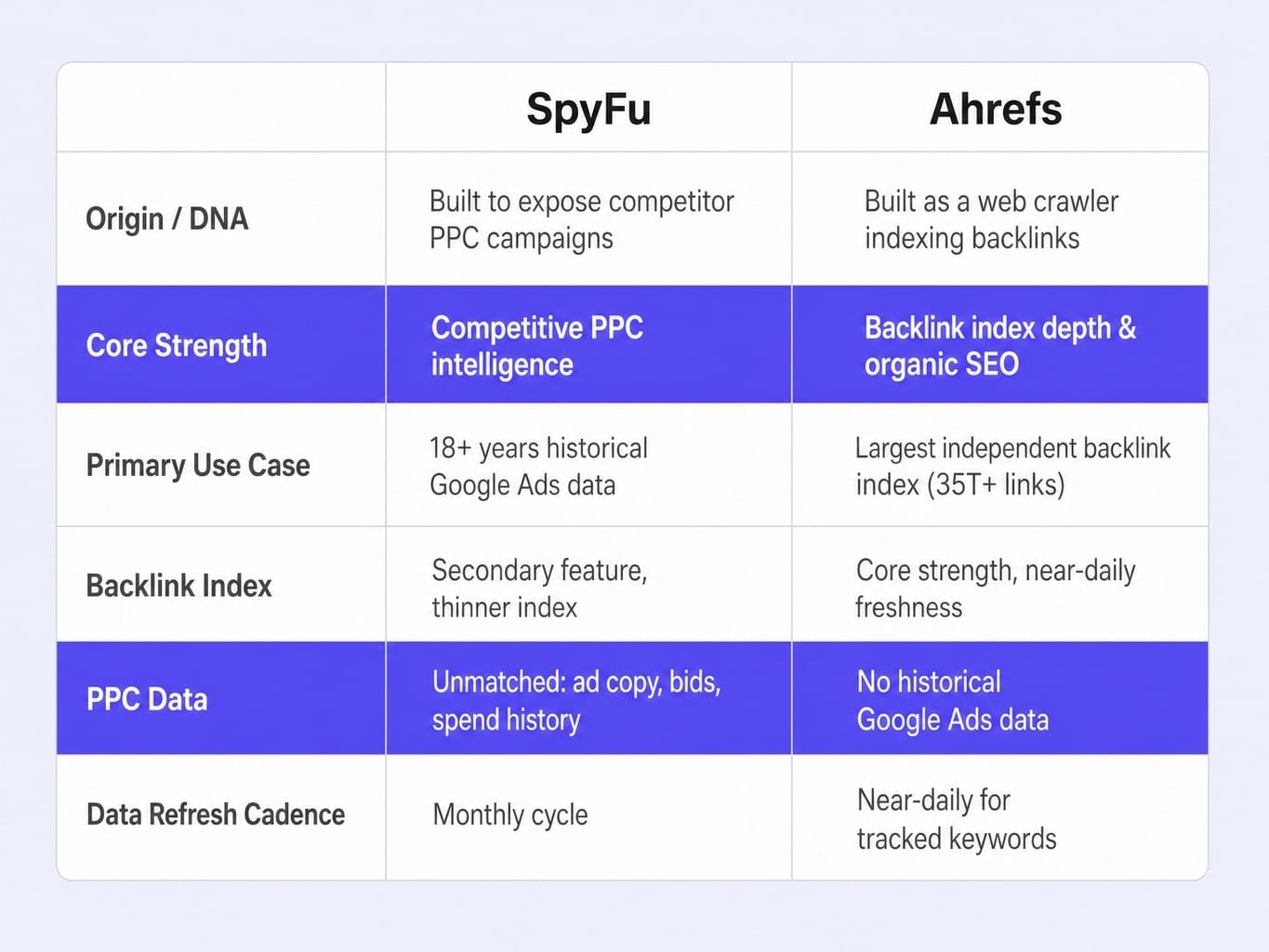 |  | SpyFu | Ahrefs |
|---|---|---|
| Origin / DNA | Built to expose competitor PPC campaigns | Built as a web crawler indexing backlinks |
| Core Strength | Competitive PPC intelligence | Backlink index depth & organic SEO |
| Primary Use Case | 18+ years historical Google Ads data | Largest independent backlink index (35T+ links) |
| Backlink Index | Secondary feature, thinner index | Core strength, near-daily freshness |
| PPC Data | Unmatched: ad copy, bids, spend history | No historical Google Ads data |
| Data Refresh Cadence | Monthly cycle | Near-daily for tracked keywords |